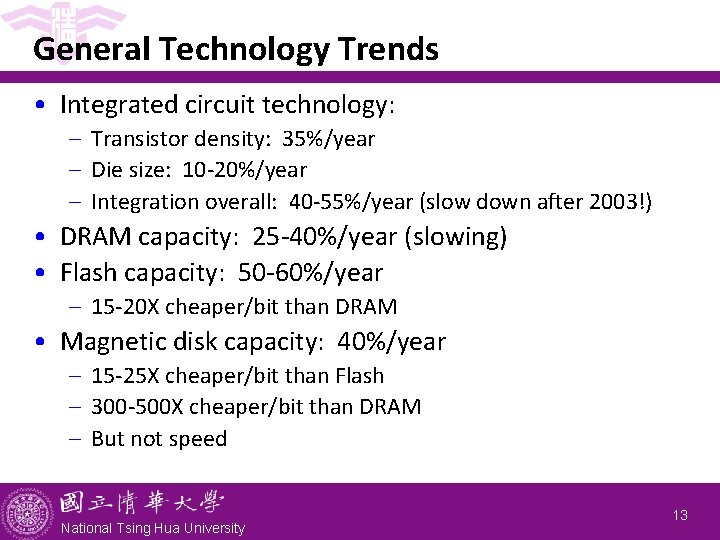 General Technology Trends

• Integrated circuit technology:
– Transistor density: 35%/year
– Die size: 10-20%/year
– Integration overall: 40-55%/year (slow down after 2003!)
• DRAM capacity: 25-40%/year (slowing)
• Flash capacity: 50-60%/year
– 15-20X cheaper/bit than DRAM
• Magnetic disk capacity: 40%/year
– 15-25X cheaper/bit than Flash
– 300-500X cheaper/bit than DRAM
– But not speed

國立清華大學
National Tsing Hua University

13